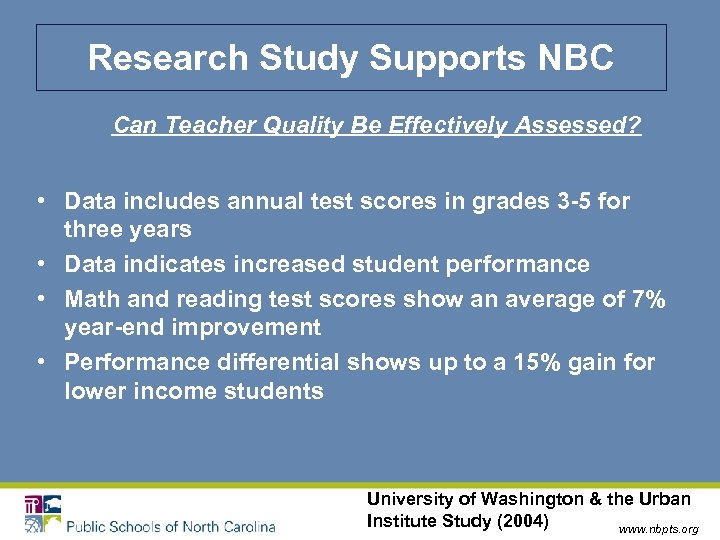 Research Study Supports NBC

Can Teacher Quality Be Effectively Assessed?

• Data includes annual test scores in grades 3-5 for three years
• Data indicates increased student performance
• Math and reading test scores show an average of 7% year-end improvement
• Performance differential shows up to a 15% gain for lower income students

Public Schools of North Carolina

University of Washington & the Urban Institute Study (2004)

www.nbpts.org